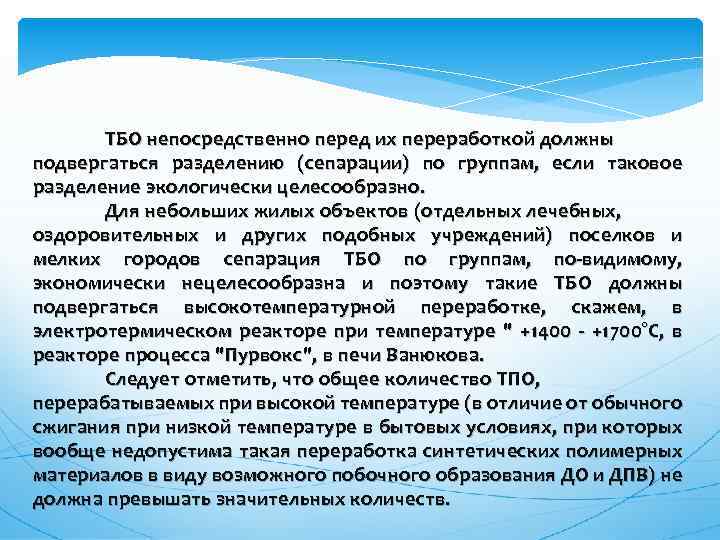 ТБО непосредственно перед их переработкой должны подвергаться разделению (сепарации) по группам, если таковое разделение экологически целесообразно.

Для небольших жилых объектов (отдельных лечебных, оздоровительных и других подобных учреждений) поселков и мелких городов сепарация ТБО по группам, по-видимому, экономически нецелесообразна и поэтому такие ТБО должны подвергаться высокотемпературной переработке, скажем, в электротермическом реакторе при температуре " +1400 - +1700°С, в реакторе процесса "Пурвокс", в печи Ванюкова.

Следует отметить, что общее количество ТПО, перерабатываемых при высокой температуре (в отличие от обычного сжигания при низкой температуре в бытовых условиях, при которых вообще недопустима такая переработка синтетических полимерных материалов в виду возможного побочного образования ДО и ДПВ) не должна превышать значительных количеств.